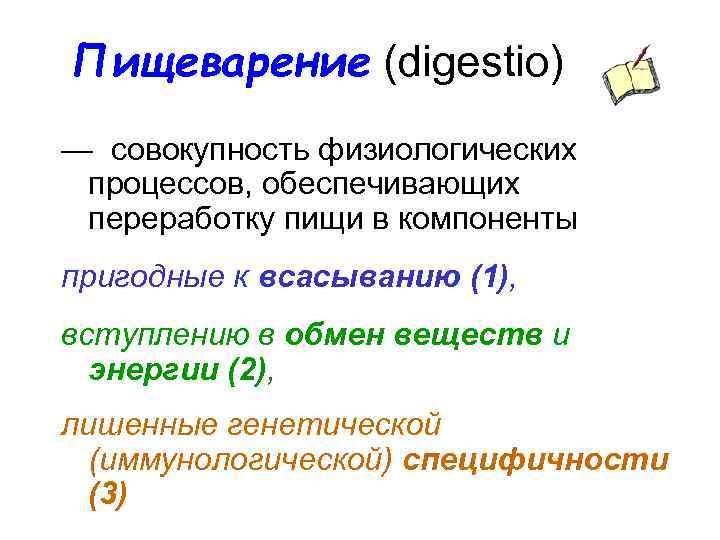 Пищеварение (digestio)

— совокупность физиологических процессов, обеспечивающих переработку пищи в компоненты

пригодные к всасыванию (1),

вступлению в обмен веществ и энергии (2),

лишенные генетической (иммунологической) специфичности (3)